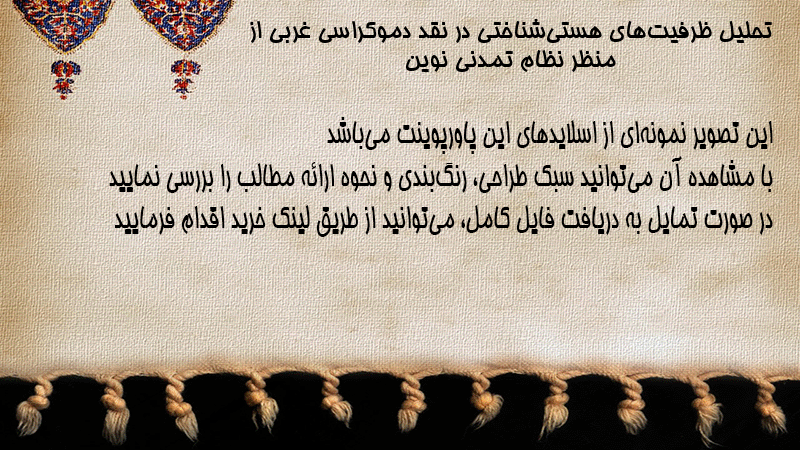 تحلیل ظرفیت‌های هستی‌شناختی در نقد دموکراسی غربی از منظر نظام تمدنی نوین

این تصویر نمونه‌ای از اسلایدهای این پاورپوینت می‌باشد
با مشاهده آن می‌توانید سبک طراحی، رنگ‌بندی و نحوه ارائه مطالب را بررسی نمایید
در صورت تمایل به دریافت فایل کامل، می‌توانید از طریق لینک خرید اقدام فرمایید